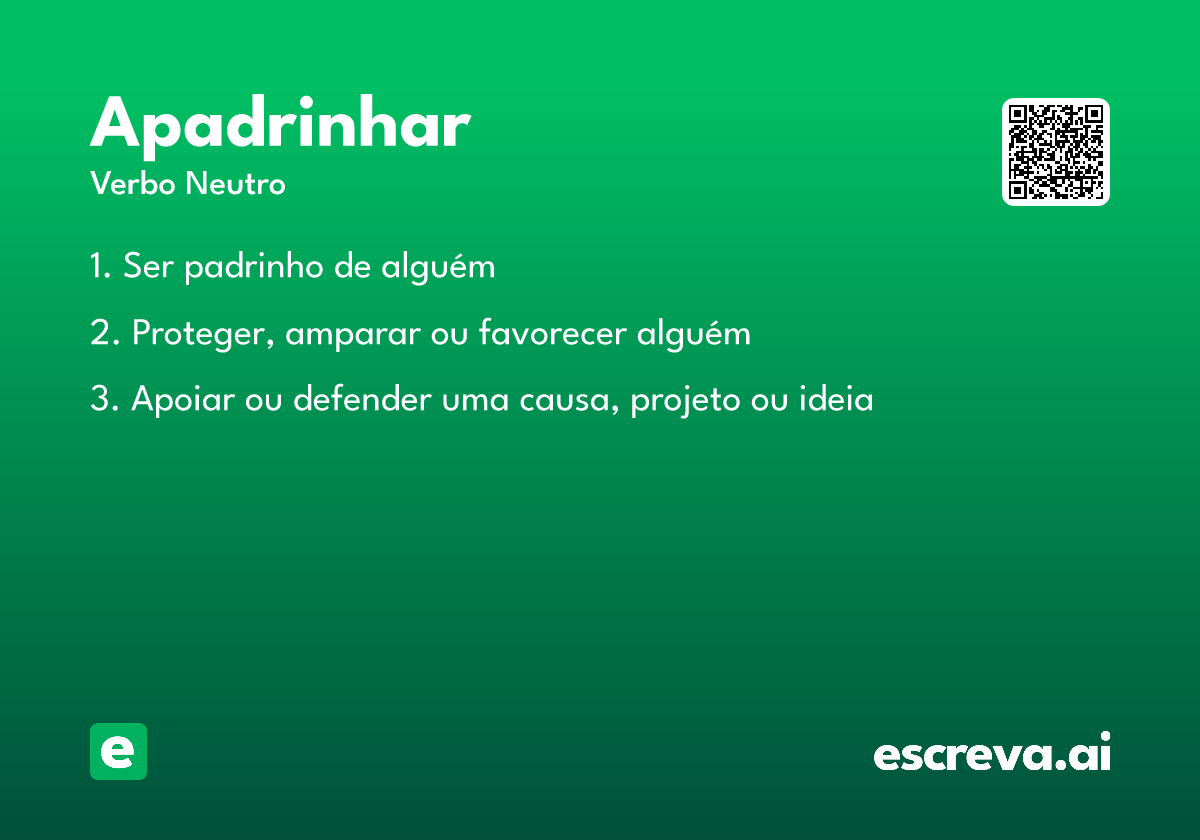 Apadrinhar
Verbo Neutro

1. Ser padrinho de alguém

2. Proteger, amparar ou favorecer alguém

3. Apoiar ou defender uma causa, projeto ou ideia

e

escreva.ai